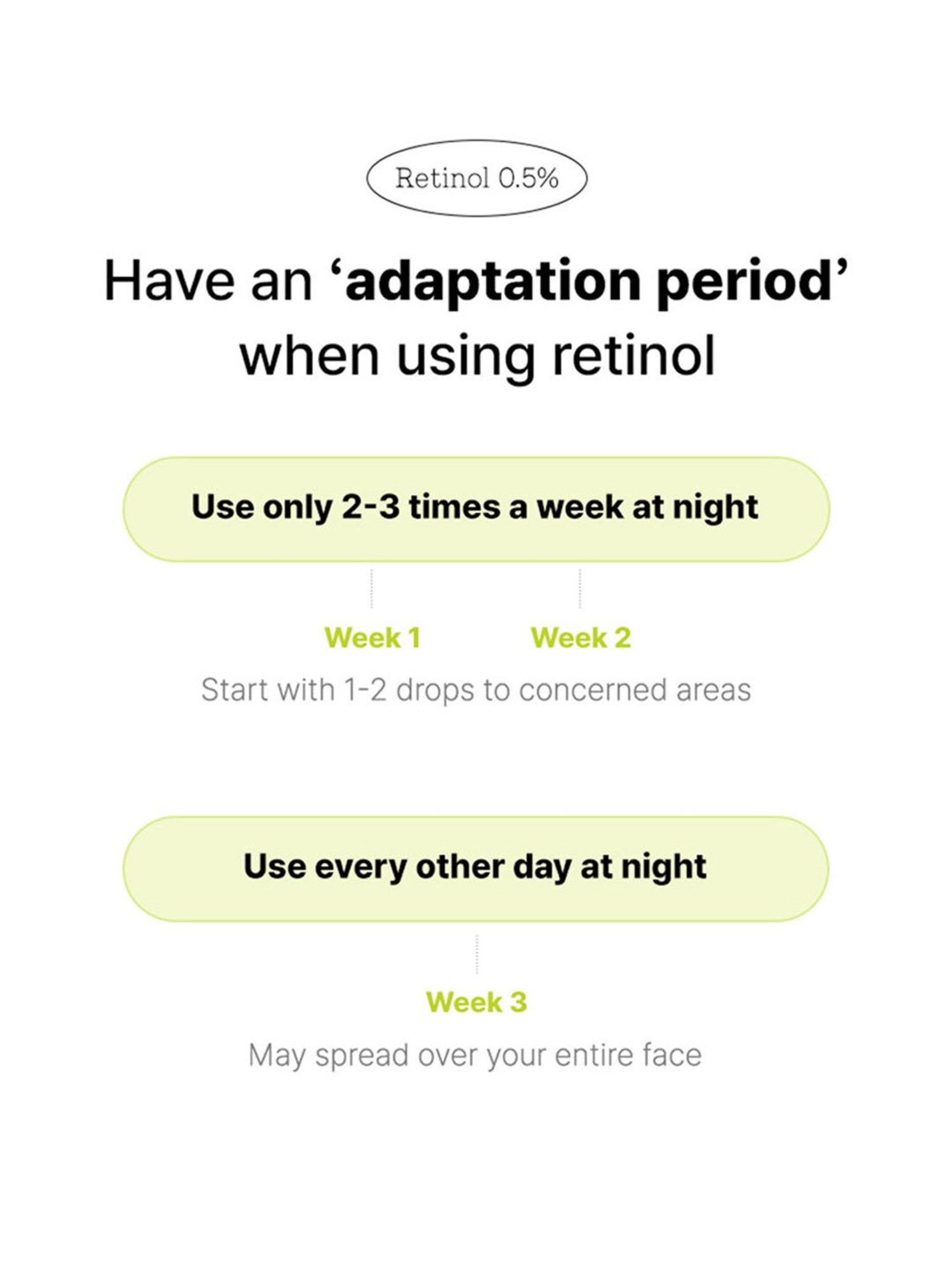 Retinol 0.5%

Have an ‘adaptation period’ when using retinol

Use only 2-3 times a week at night

Week 1 Week 2

Start with 1-2 drops to concerned areas

Use every other day at night

Week 3

May spread over your entire face